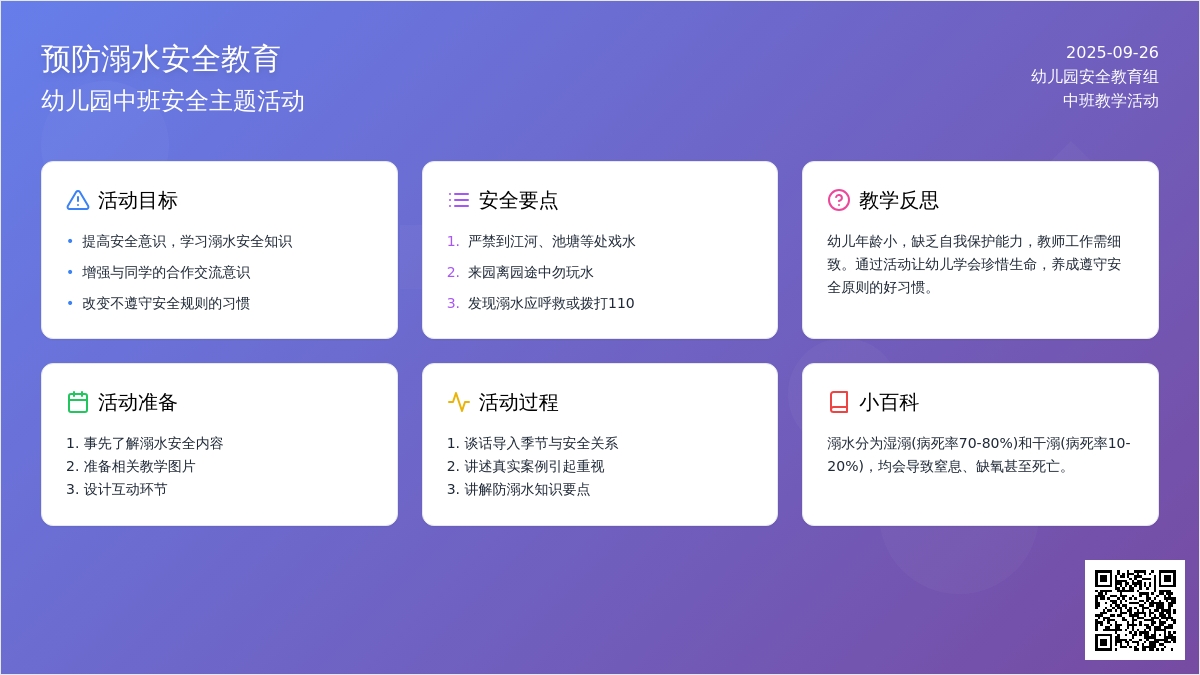 预防溺水安全教育
幼儿园中班安全主题活动

2025-09-26
幼儿园安全教育组
中班教学活动

活动目标
• 提高安全意识，学习溺水安全知识
• 增强与同学的合作交流意识
• 改变不遵守安全规则的习惯

安全要点
1. 严禁到江河、池塘等处戏水
2. 来园离园途中勿玩水
3. 发现溺水应呼救或拨打110

教学反思
幼儿年龄小，缺乏自我保护能力，教师工作需细致。通过活动让幼儿学会珍惜生命，养成遵守安全原则的好习惯。

活动准备
1. 事先了解溺水安全内容
2. 准备相关教学图片
3. 设计互动环节

活动过程
1. 谈话导入季节与安全关系
2. 讲述真实案例引起重视
3. 讲解防溺水知识要点

小百科
溺水分为湿溺(病死率70-80%)和干溺(病死率10-20%)，均会导致窒息、缺氧甚至死亡。